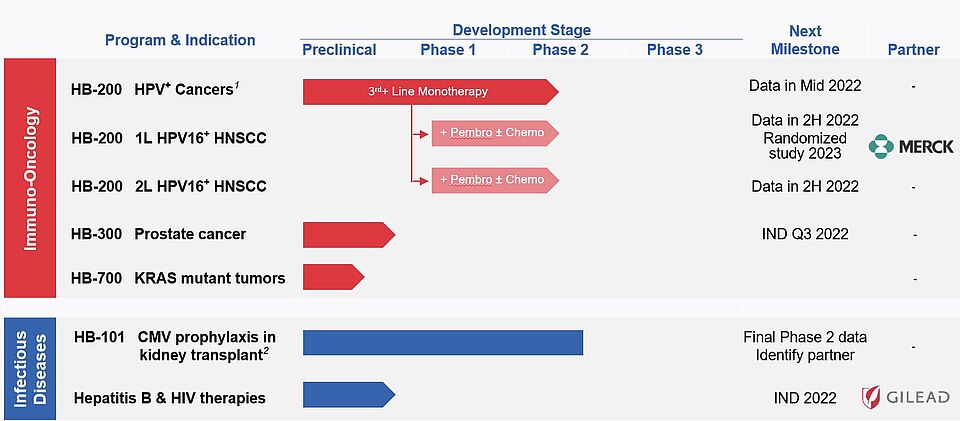 Program & Indication

Development Stage

Preclinical Phase 1 Phase 2 Phase 3

Next Milestone

Partner

Immuno-Oncology

HB-200 HPV$^+$ Cancers$^1$ 3$^{rd}$+ Line Monotherapy Data in Mid 2022 -

HB-200 1L HPV16$^+$ HNSCC + Pembro ± Chemo Data in 2H 2022 Randomized study 2023 MERCK

HB-200 2L HPV16$^+$ HNSCC + Pembro ± Chemo Data in 2H 2022 -

HB-300 Prostate cancer IND Q3 2022 -

HB-700 KRAS mutant tumors -

Infectious Diseases

HB-101 CMV prophylaxis in kidney transplant$^2$ Final Phase 2 data Identify partner -

Hepatitis B & HIV therapies IND 2022 GILEAD